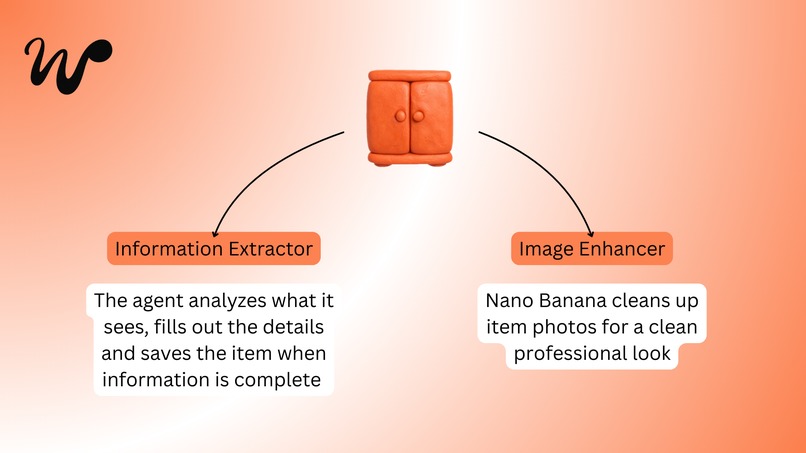 Information Extractor

The agent analyzes what it sees, fills out the details and saves the item when information is complete

Image Enhancer

Nano Banana cleans up item photos for a clean professional look